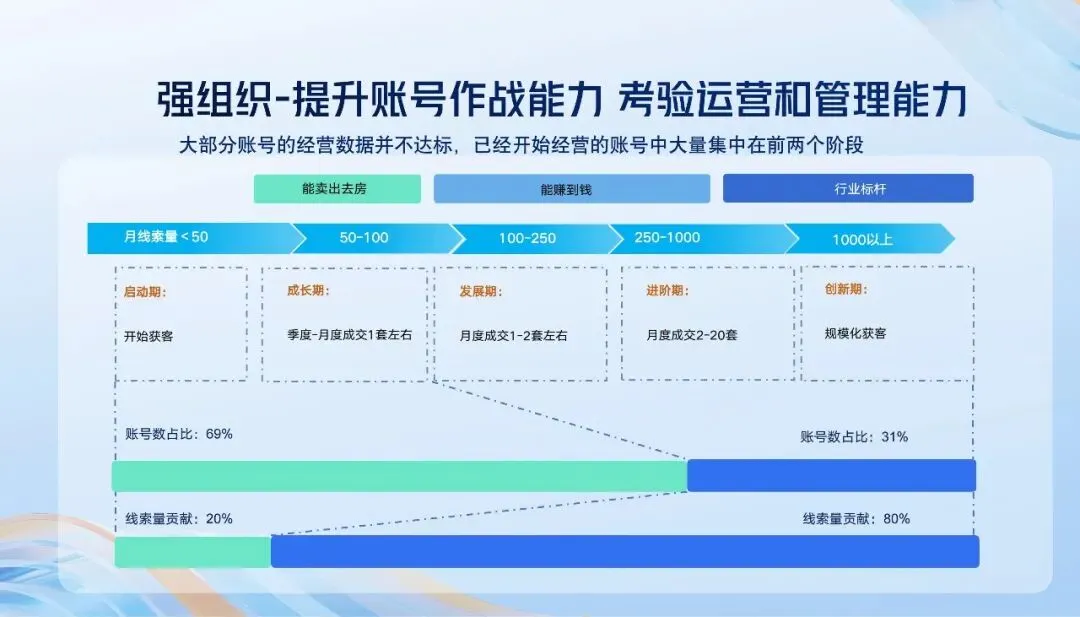 强组织-提升账号作战能力 考验运营和管理能力

大部分账号的经营数据并不达标，已经开始经营的账号中大量集中在前两个阶段

能卖出去房

能赚到钱

行业标杆

月线索量 < 50

50-100

100-250

250-1000

1000以上

启动期：

开始获客

成长期：

季度-月度成交1套左右

发展期：

月度成交1-2套左右

进阶期：

月度成交2-20套

创新期：

规模化获客

账号数占比：69%

账号数占比：31%

线索量贡献：20%

线索量贡献：80%